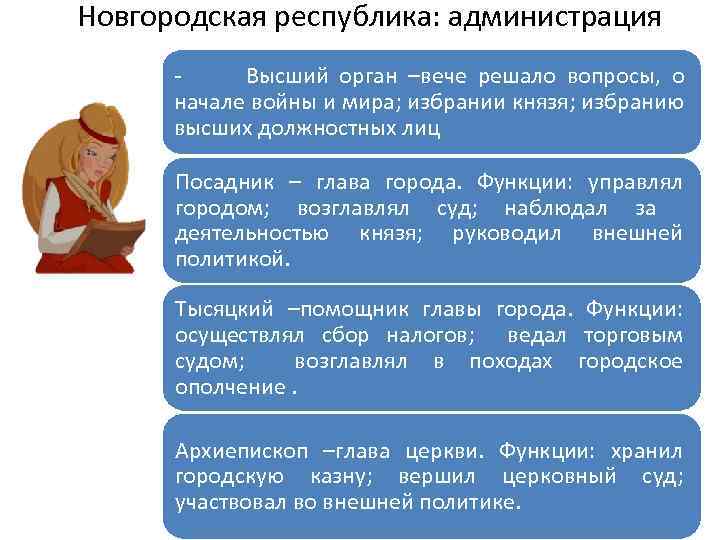 Новгородская республика: администрация

- Высший орган –вече решало вопросы, о начале войны и мира; избрании князя; избранию высших должностных лиц

Посадник – глава города. Функции: управлял городом; возглавлял суд; наблюдал за деятельностью князя; руководил внешней политикой.

Тысяцкий –помощник главы города. Функции: осуществлял сбор налогов; ведал торговым судом; возглавлял в походах городское ополчение .

Архиепископ –глава церкви. Функции: хранил городскую казну; вершил церковный суд; участвовал во внешней политике.